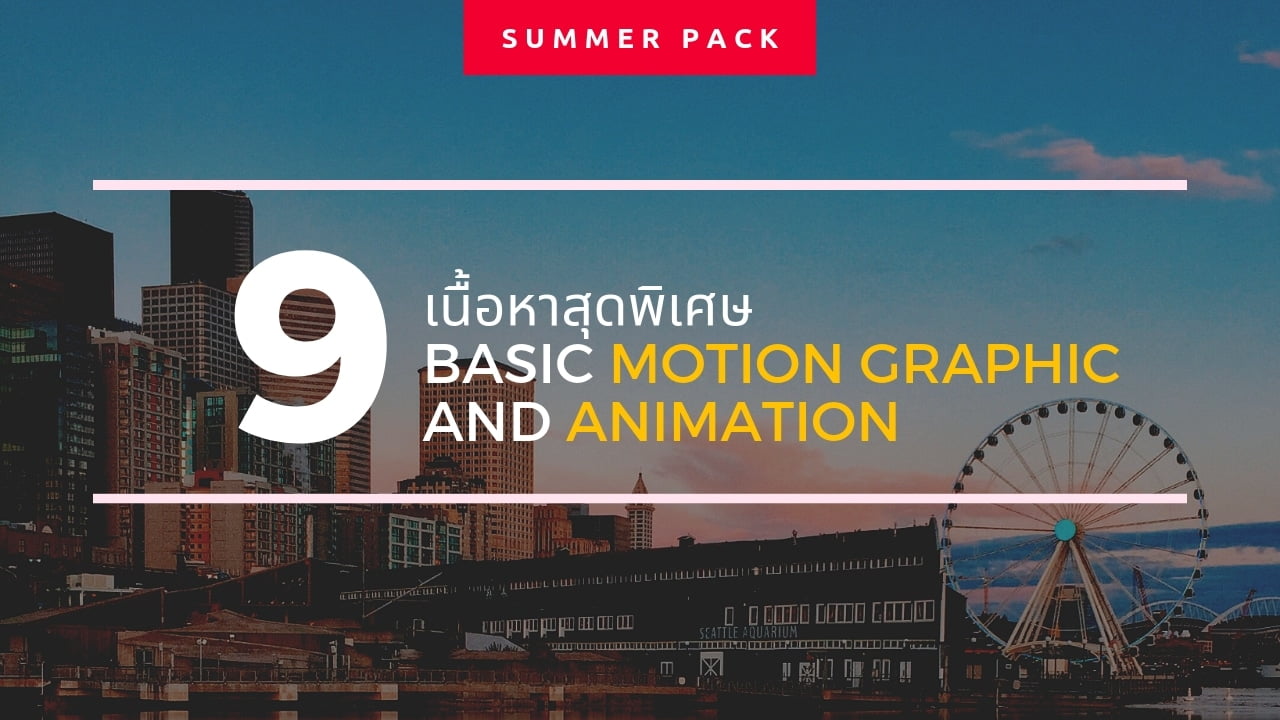 SUMMER PACK

9 เนื้อหาสุดพิเศษ
BASIC MOTION GRAPHIC
AND ANIMATION

SEATTLE AQUARIUM